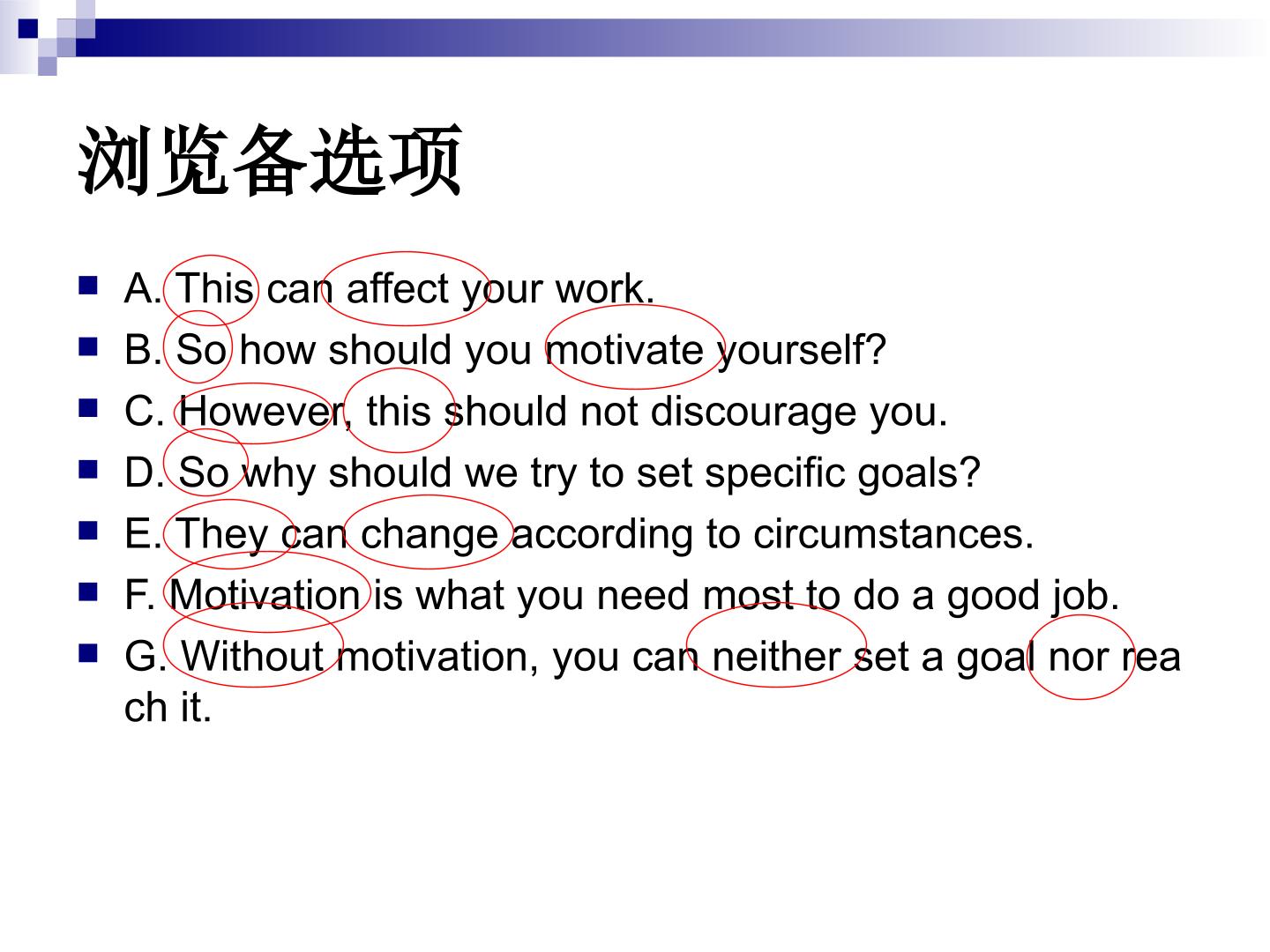 浏览备选项

A. This can affect your work.
B. So how should you motivate yourself?
C. However, this should not discourage you.
D. So why should we try to set specific goals?
E. They can change according to circumstances.
F. Motivation is what you need most to do a good job.
G. Without motivation, you can neither set a goal nor rea ch it.